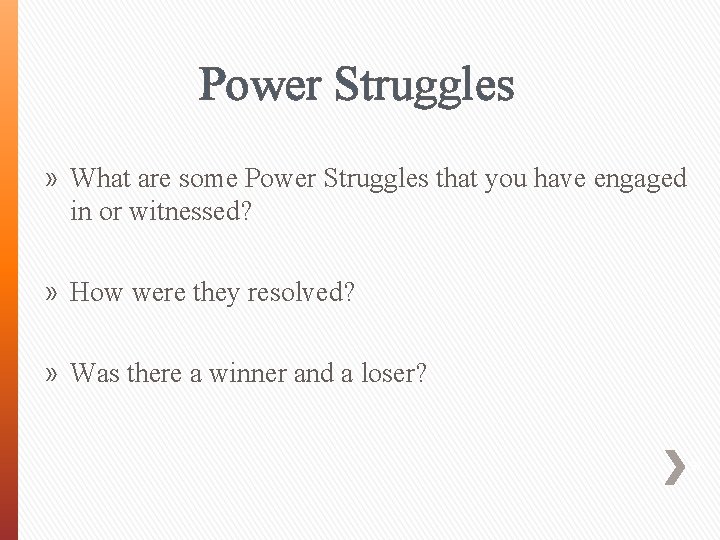 Power Struggles

» What are some Power Struggles that you have engaged in or witnessed?

» How were they resolved?

» Was there a winner and a loser?